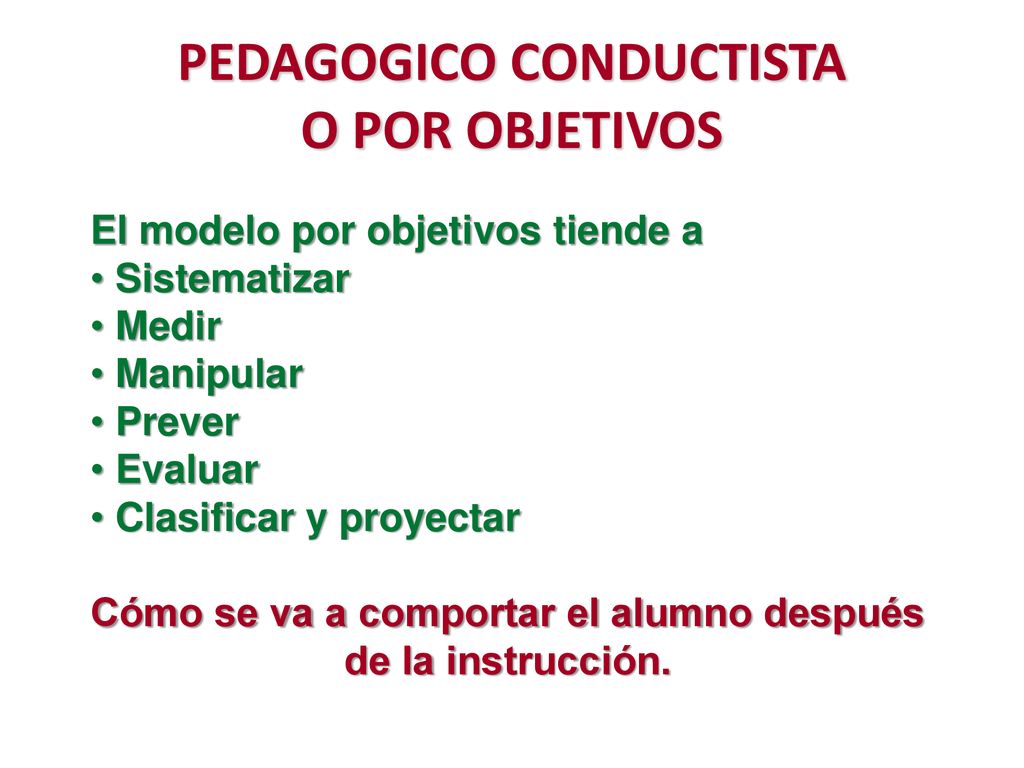 PEDAGOGICO CONDUCTISTA
O POR OBJETIVOS

El modelo por objetivos tiende a
• Sistematizar
• Medir
• Manipular
• Prever
• Evaluar
• Clasificar y proyectar

Cómo se va a comportar el alumno después de la instrucción.